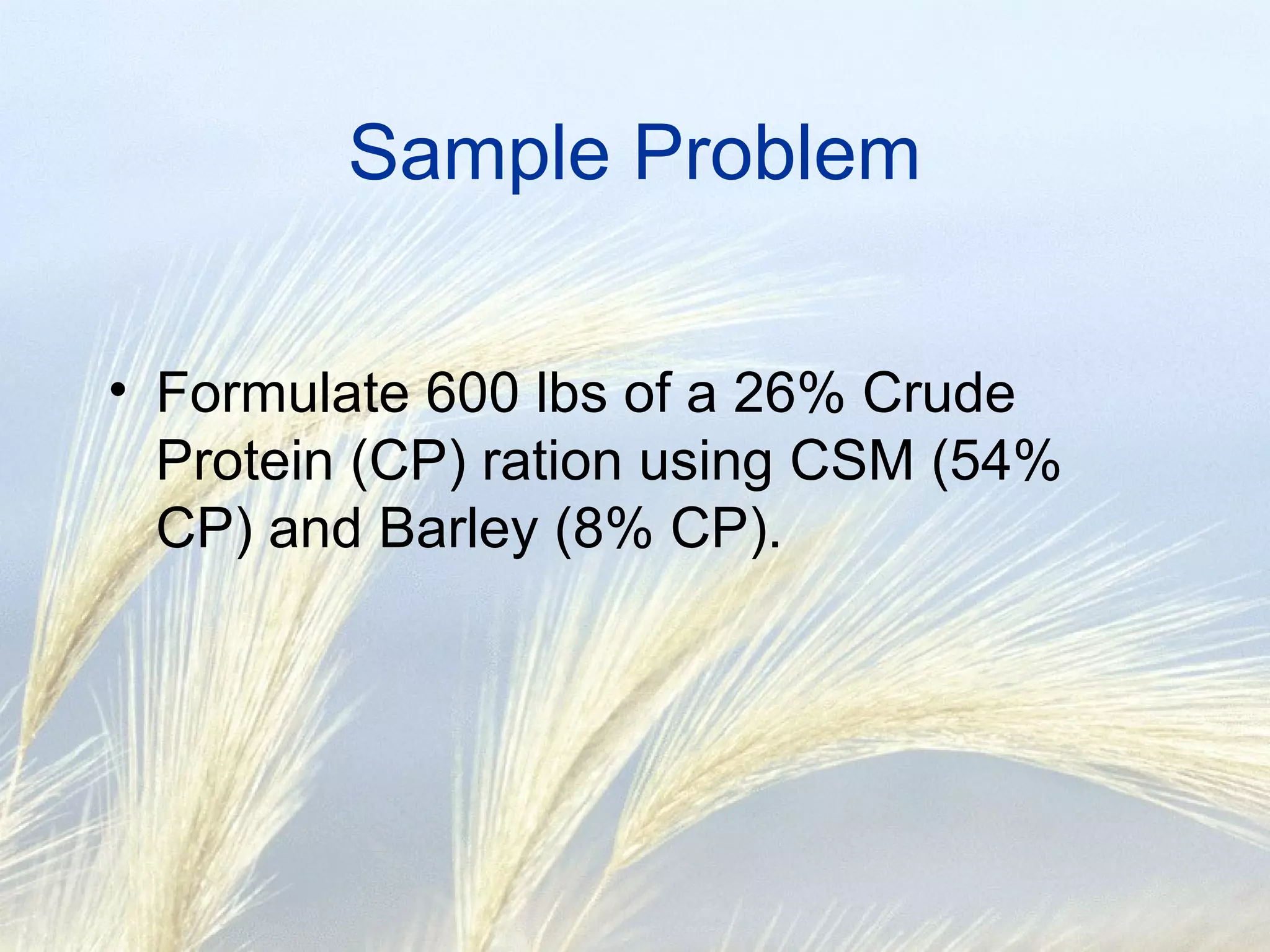 Sample Problem

• Formulate 600 lbs of a 26% Crude Protein (CP) ration using CSM (54% CP) and Barley (8% CP).